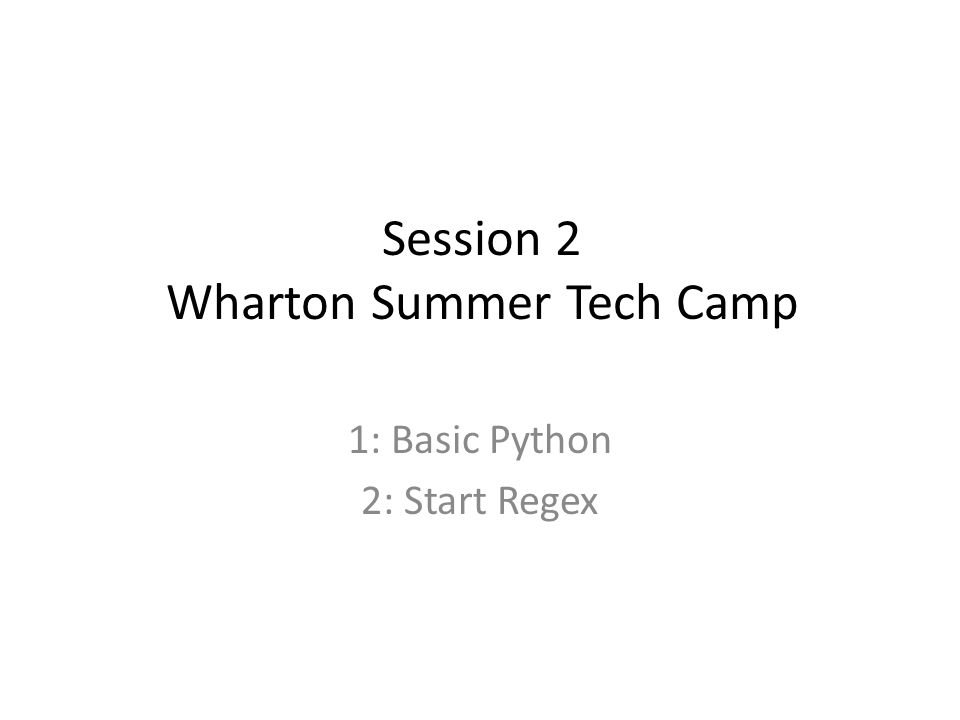 Session 2
Wharton Summer Tech Camp

1: Basic Python
2: Start Regex